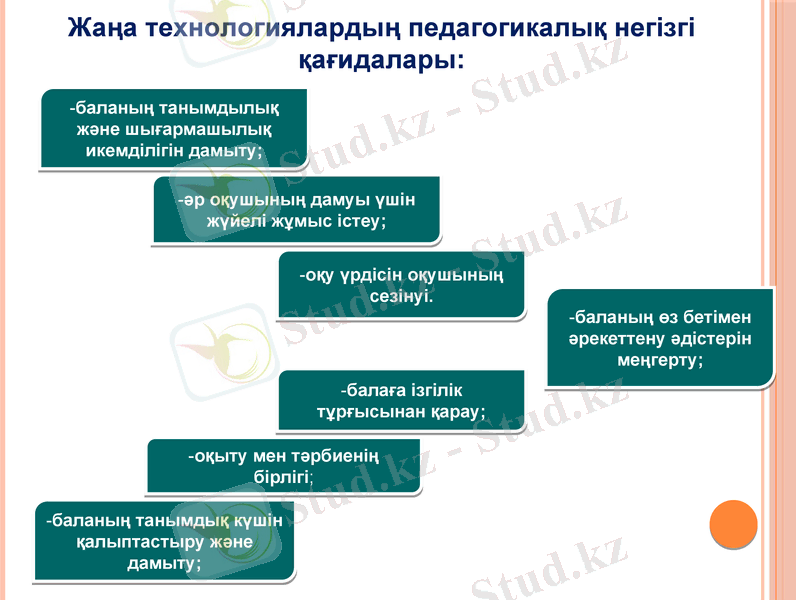 Жаңа технологиялардың педагогикалық негізгі қағидалары:

-баланың танымдылық және шығармашылық икемділігін дамыту;

-әр оқушының дамуы үшін жүйелі жұмыс істеу;

-оқу үрдісін оқушының сезінуі.

-баланың өз бетімен әрекеттену әдістерін меңгерту;

-балаға ізгілік тұрғысынан қарау;

-оқыту мен тәрбиенің бірлігі;

-баланың танымдық күшін қалыптастыру және дамыту;

Stud.kz - Stud.kz
Stud.kz - Stud.kz
Stud.kz - Stud.kz
Stud.kz - Stud.kz
Stud.kz